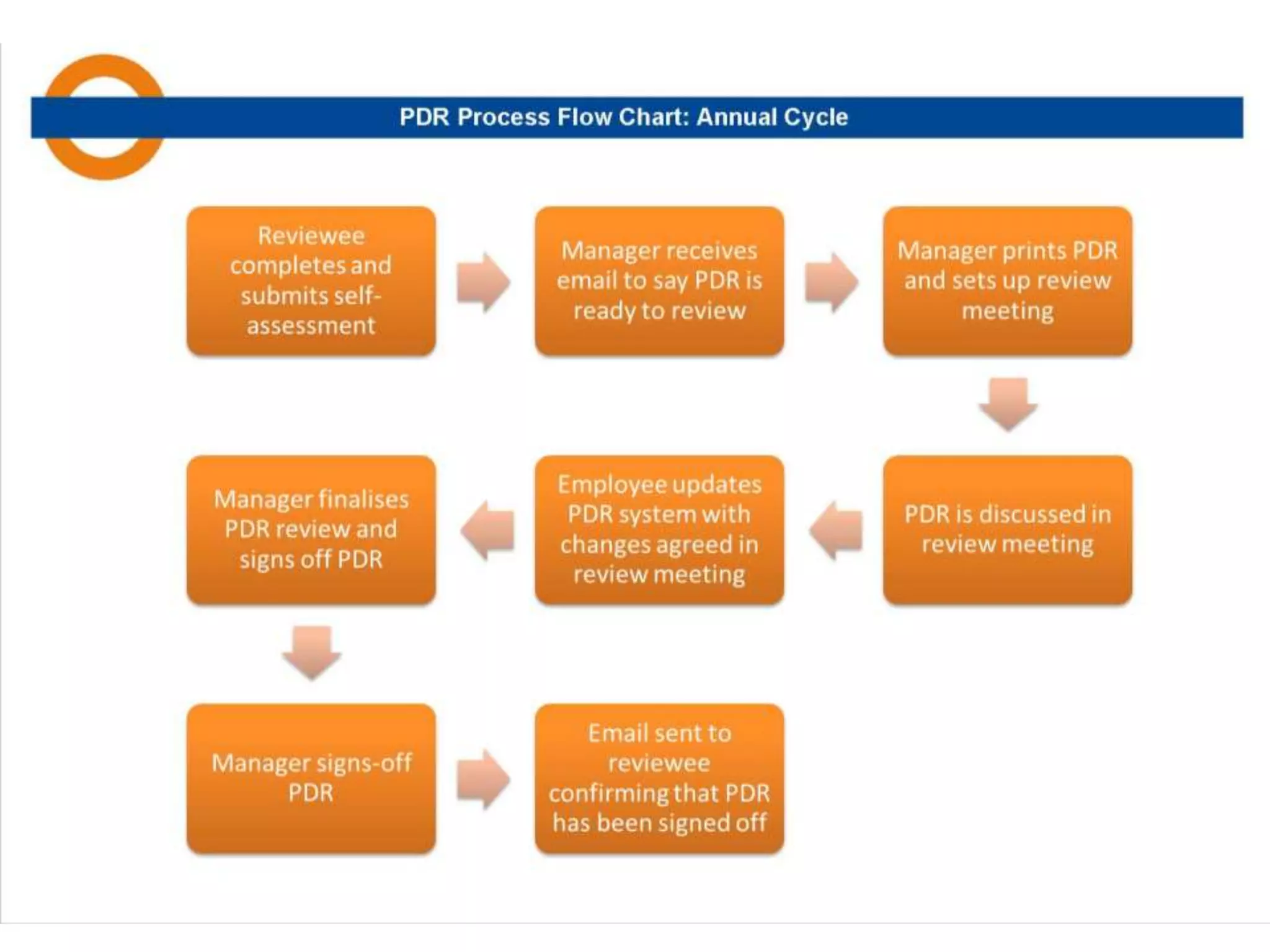 PDR Process Flow Chart: Annual Cycle

Reviewee completes and submits self-assessment

Manager receives email to say PDR is ready to review

Manager prints PDR and sets up review meeting

PDR is discussed in review meeting

Employee updates PDR system with changes agreed in review meeting

Manager finalises PDR review and signs off PDR

Manager signs-off PDR

Email sent to reviewee confirming that PDR has been signed off